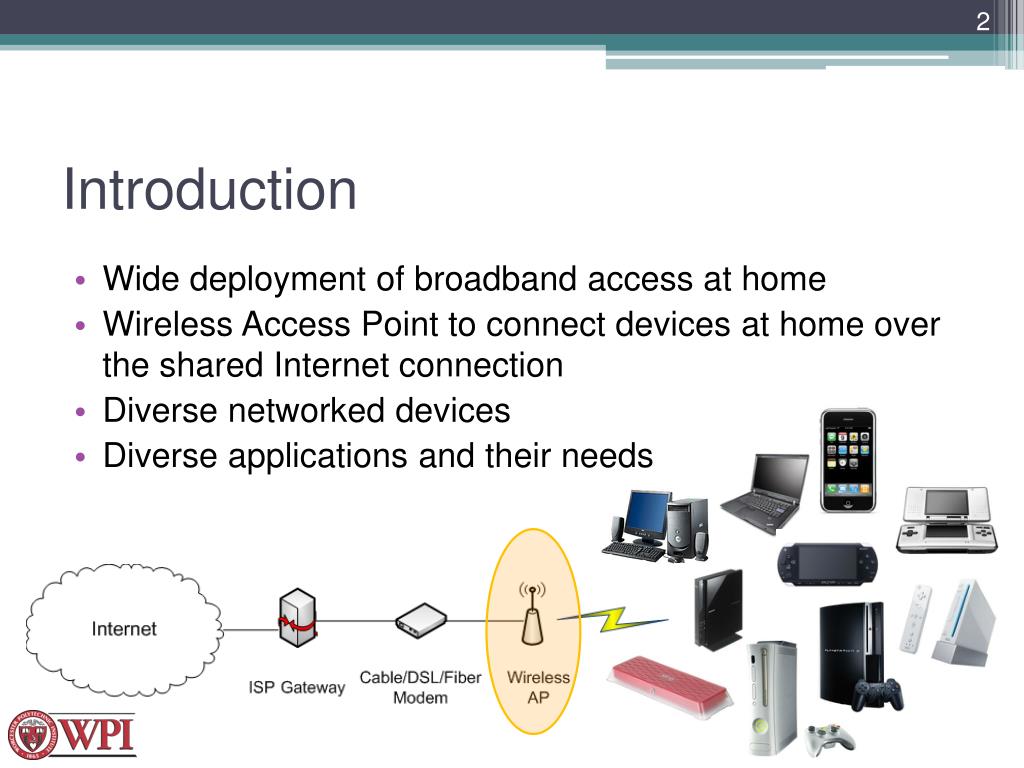 2

Introduction

• Wide deployment of broadband access at home
• Wireless Access Point to connect devices at home over the shared Internet connection
• Diverse networked devices
• Diverse applications and their needs

Internet

ISP Gateway

Cable/DSL/Fiber Modem

Wireless AP

WPI